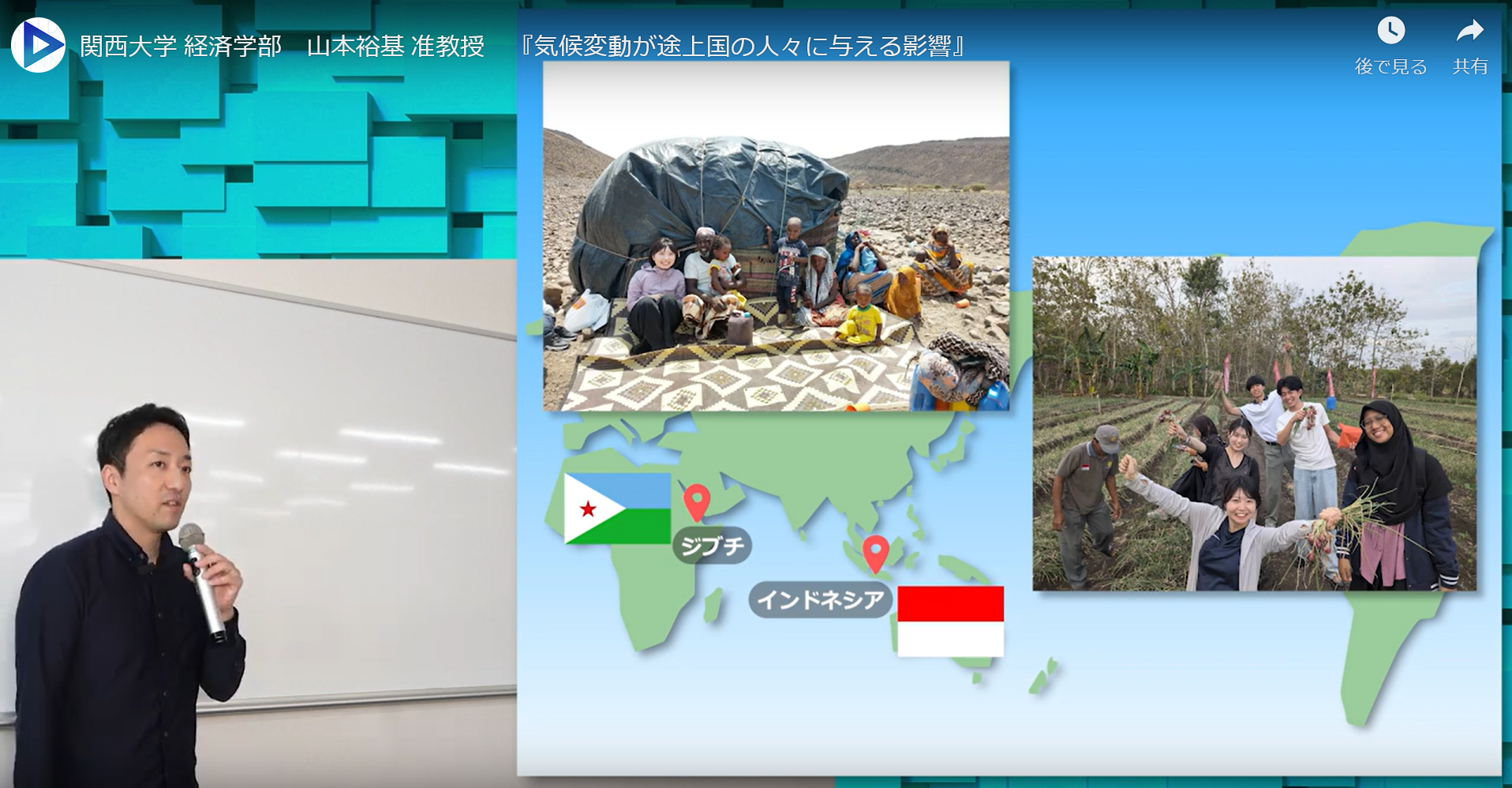 関西大学 経済学部　山本裕基 准教授　『気候変動が途上国の人々に与える影響』

後で見る

共有

ジブチ

インドネシア